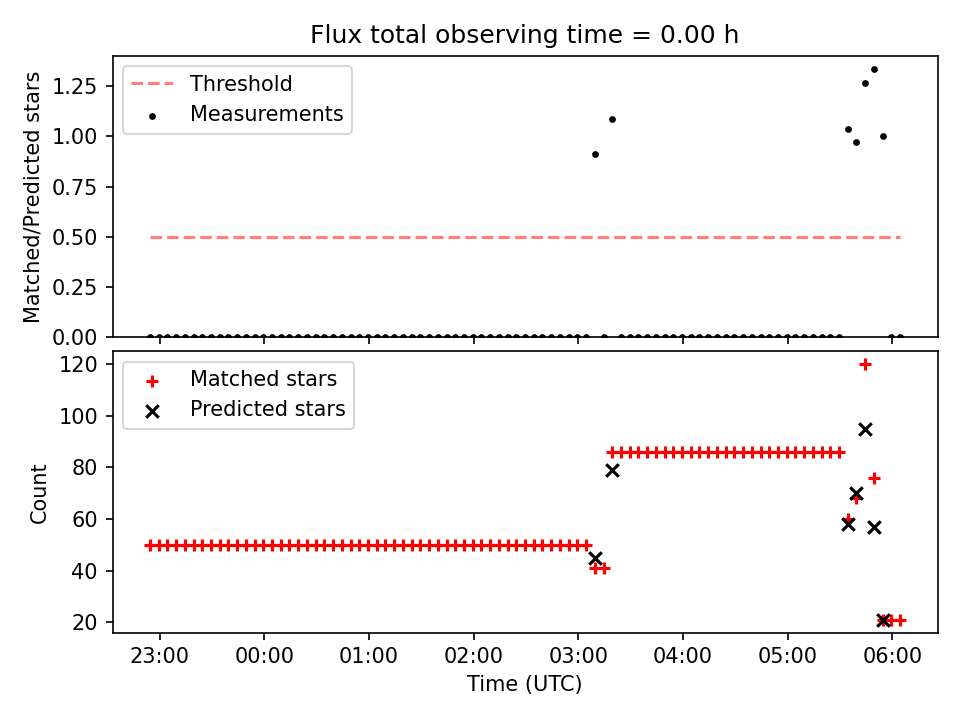 Flux total observing time = 0.00 h

Threshold
Measurements

Matched/Predicted stars

1.25
1.00
0.75
0.50
0.25
0.00

Matched stars
Predicted stars

Count

120
100
80
60
40
20

23:00 00:00 01:00 02:00 03:00 04:00 05:00 06:00

Time (UTC)